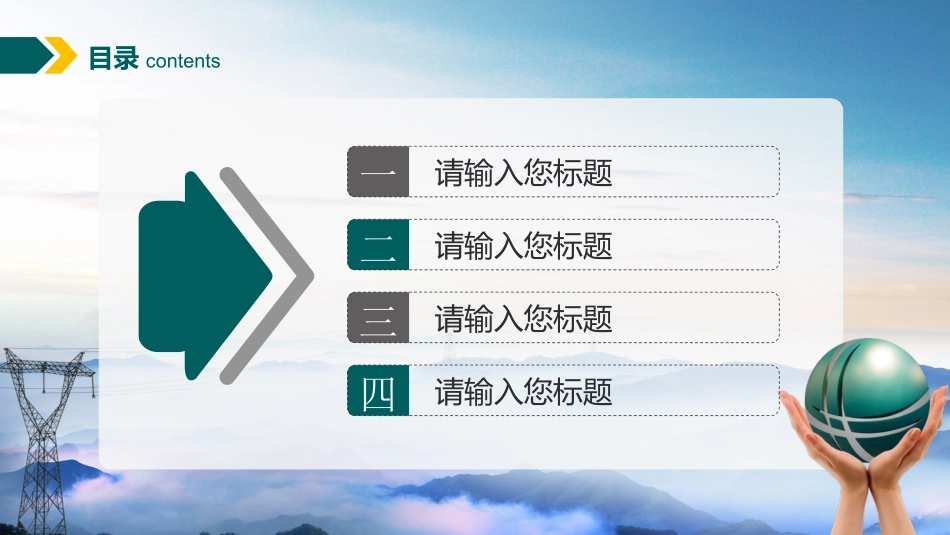 目录 contents

一 请输入您标题

二 请输入您标题

三 请输入您标题

四 请输入您标题